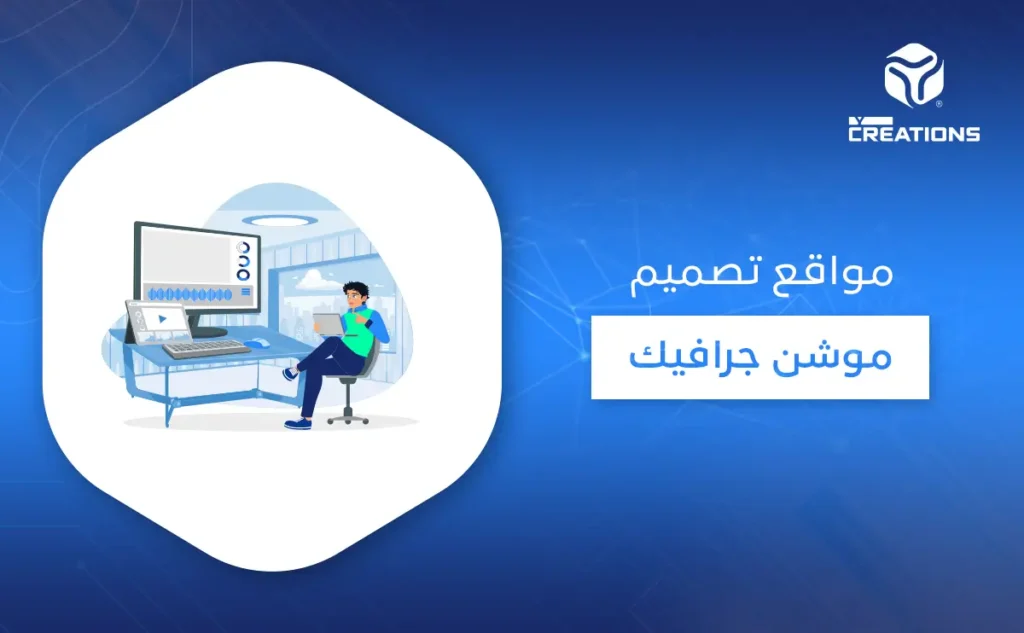 CREATIONS

مواقع تصميم

موشن جرافيك